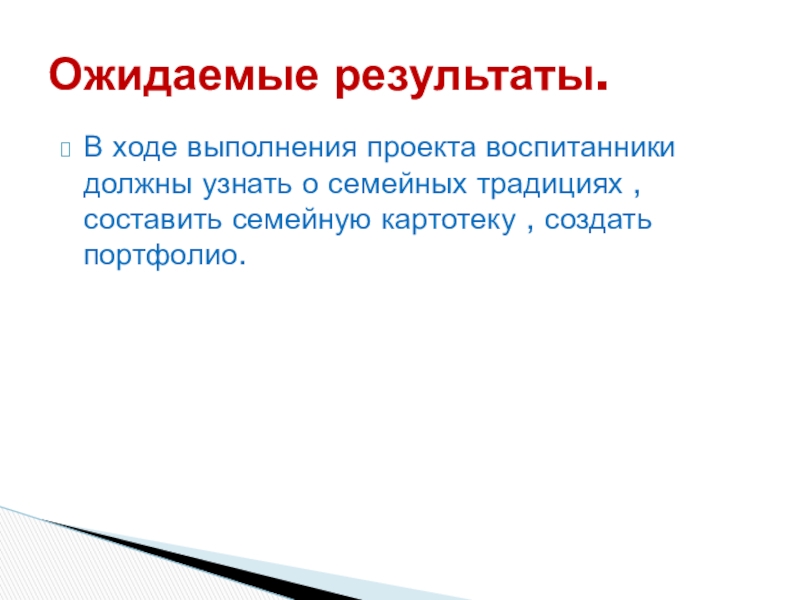 Ожидаемые результаты.

В ходе выполнения проекта воспитанники должны узнать о семейных традициях , составить семейную картотеку , создать портфолио.